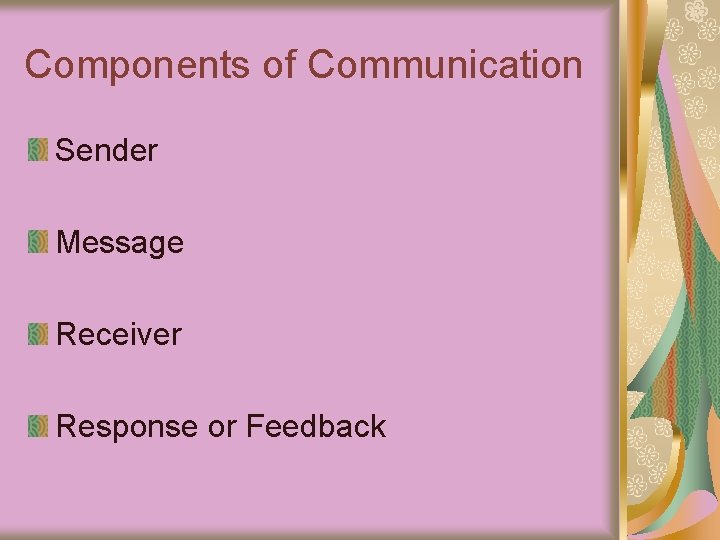 Components of Communication

Sender

Message

Receiver

Response or Feedback